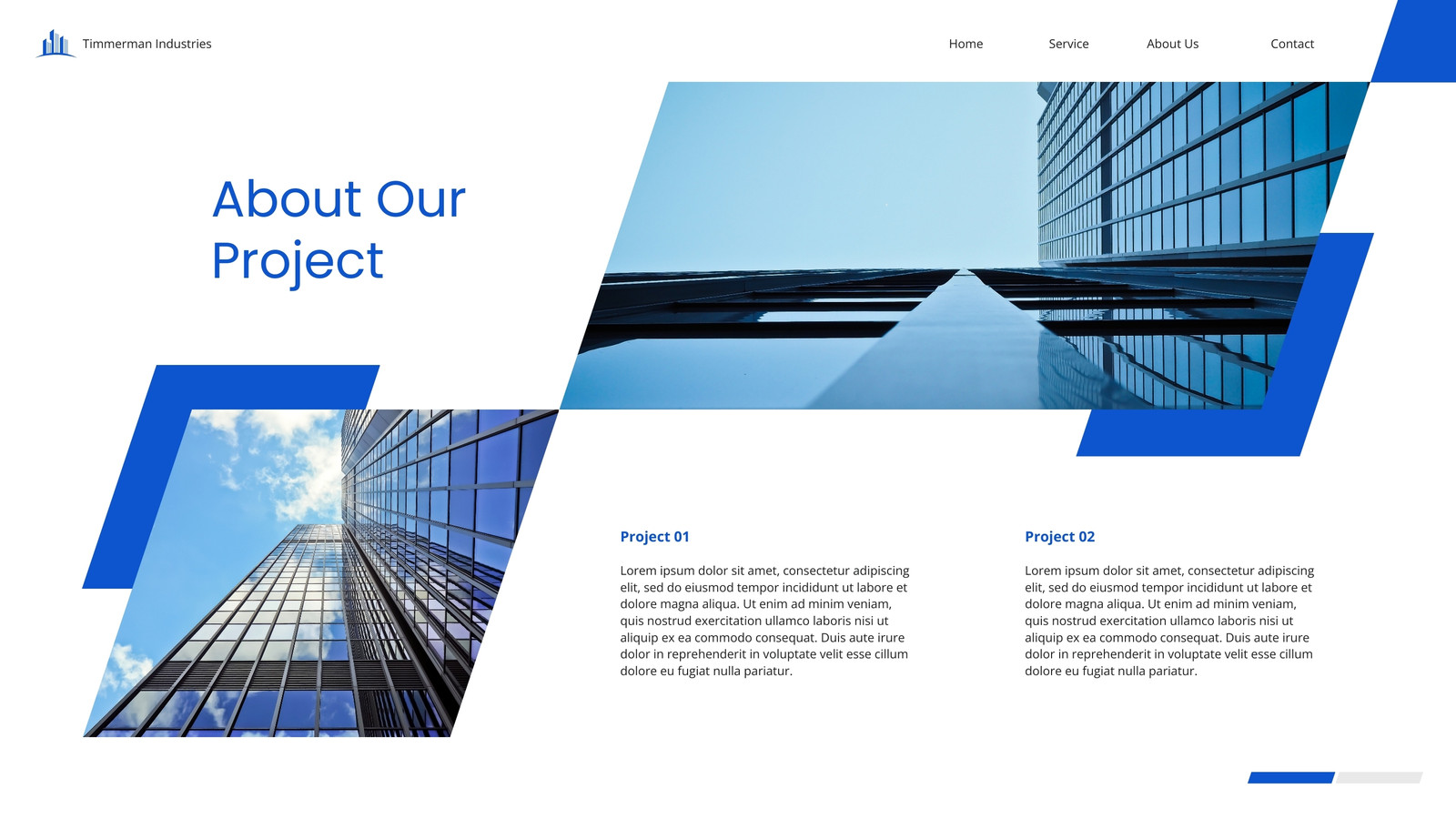 Timmerman Industries

Home Service About Us Contact

About Our Project

Project 01

Lorem ipsum dolor sit amet, consectetur adipiscing elit, sed do eiusmod tempor incididunt ut labore et dolore magna aliqua. Ut enim ad minim veniam, quis nostrud exercitation ullamco laboris nisi ut aliquip ex ea commodo consequat. Duis aute irure dolor in reprehenderit in voluptate velit esse cillum dolore eu fugiat nulla pariatur.

Project 02

Lorem ipsum dolor sit amet, consectetur adipiscing elit, sed do eiusmod tempor incididunt ut labore et dolore magna aliqua. Ut enim ad minim veniam, quis nostrud exercitation ullamco laboris nisi ut aliquip ex ea commodo consequat. Duis aute irure dolor in reprehenderit in voluptate velit esse cillum dolore eu fugiat nulla pariatur.